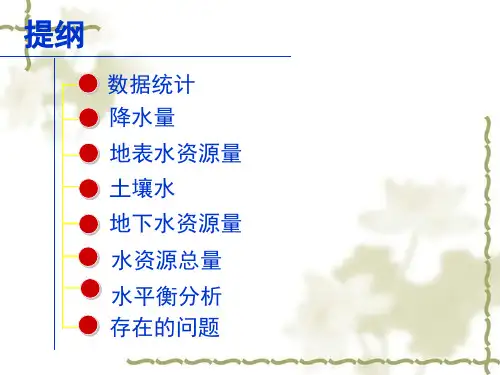 提纲

数据统计
降水量
地表水资源量
土壤水
地下水资源量
水资源总量
水平衡分析
存在的问题